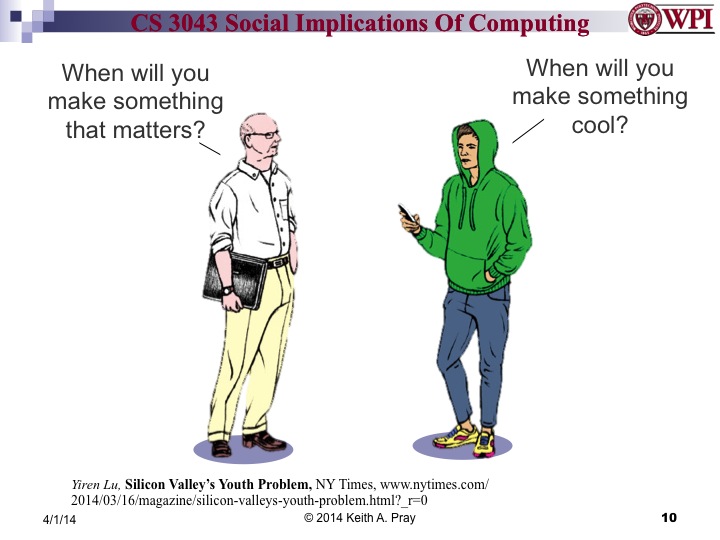 CS 3043 Social Implications Of Computing

WPI

When will you make something that matters?

When will you make something cool?

Yiren Lu, Silicon Valley's Youth Problem, NY Times, www.nytimes.com/2014/03/16/magazine/silicon-valleys-youth-problem.html?_r=0

4/1/14

© 2014 Keith A. Pray

10